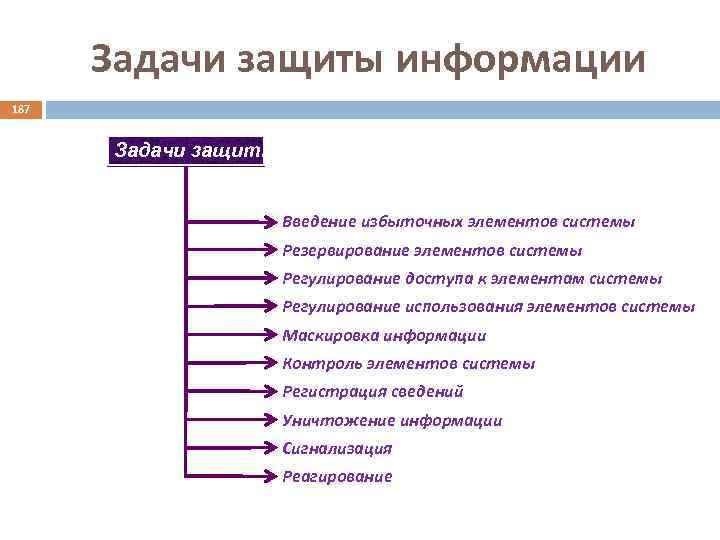 Задачи защиты информации

187

Задачи защит

Введение избыточных элементов системы
Резервирование элементов системы
Регулирование доступа к элементам системы
Регулирование использования элементов системы
Маскировка информации
Контроль элементов системы
Регистрация сведений
Уничтожение информации
Сигнализация
Реагирование